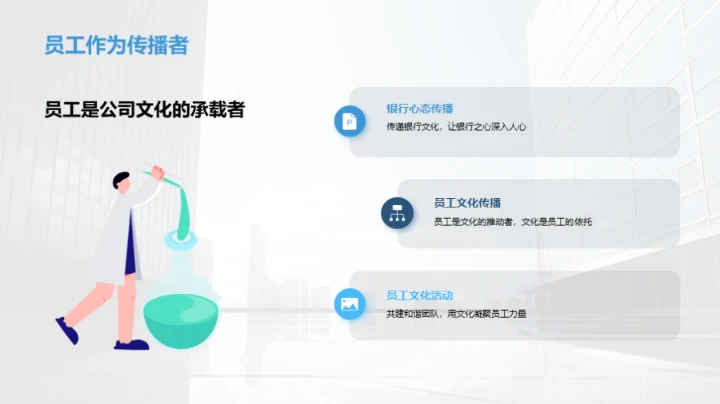 员工作为传播者

员工是公司文化的承载者

银行心态传播
传递银行文化，让银行之心深入人心

员工文化传播
员工是文化的推动者，文化是员工的依托

员工文化活动
共建和谐团队，用文化凝聚员工力量